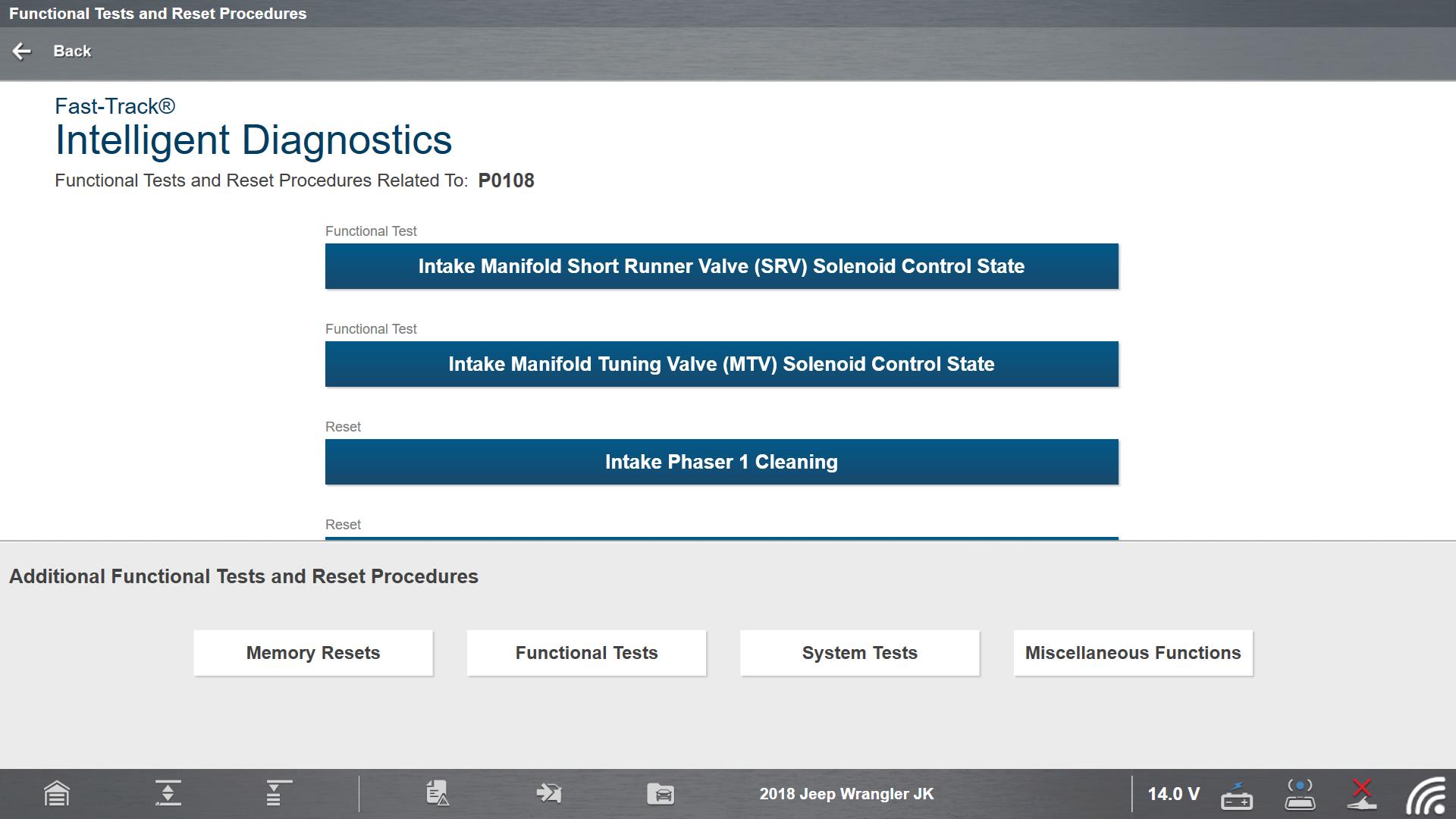 Functional Tests and Reset Procedures

Back

Fast-Track®

Intelligent Diagnostics

Functional Tests and Reset Procedures Related To: P0108

Functional Test

Intake Manifold Short Runner Valve (SRV) Solenoid Control State

Functional Test

Intake Manifold Tuning Valve (MTV) Solenoid Control State

Reset

Intake Phaser 1 Cleaning

Reset

Additional Functional Tests and Reset Procedures

Memory Resets

Functional Tests

System Tests

Miscellaneous Functions

2018 Jeep Wrangler JK

14.0 V